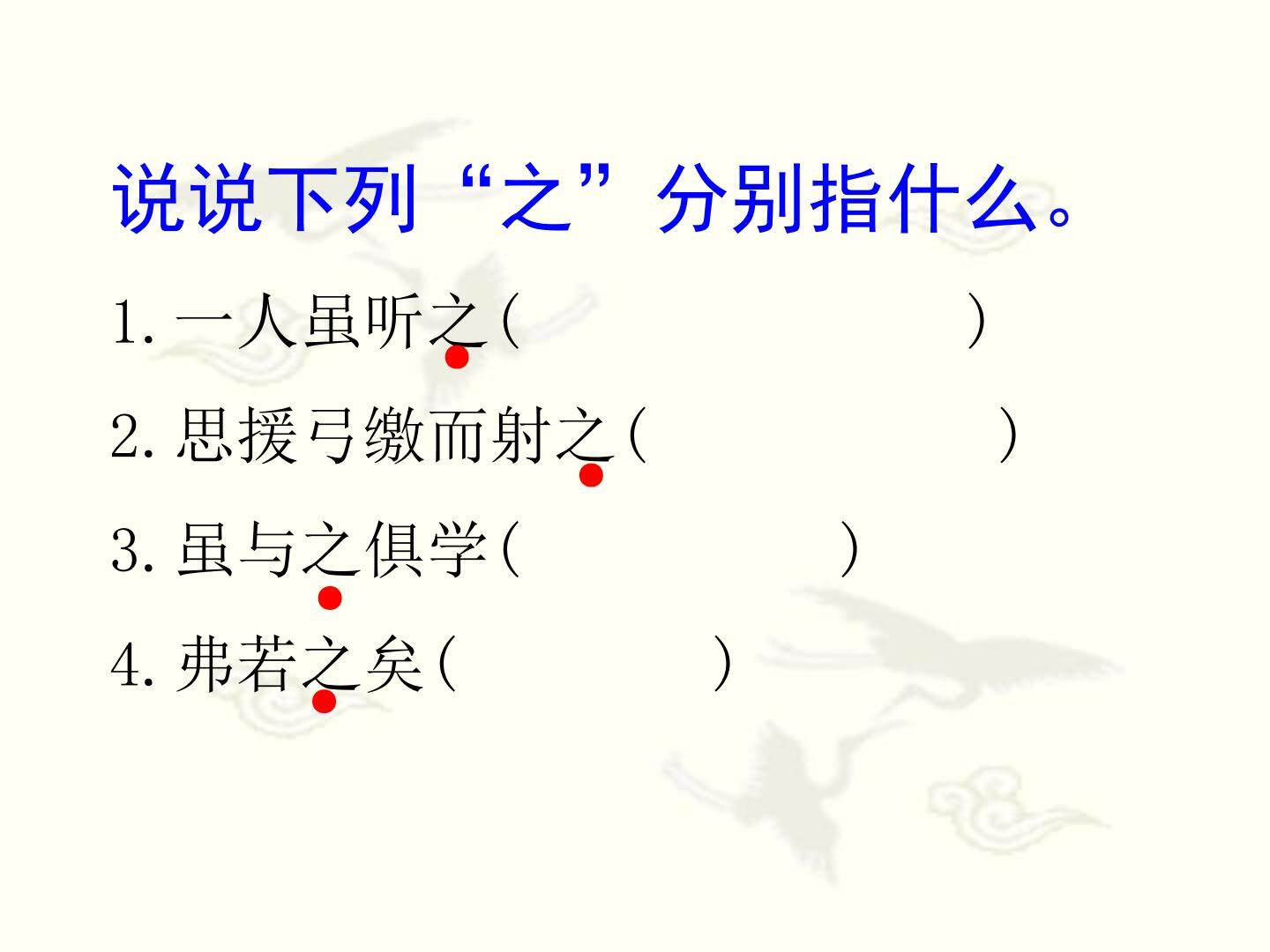 说说下列“之”分别指什么。

1. 一人虽听之（ ）

2. 思援弓缴而射之（ ）

3. 虽与之俱学（ ）

4. 弗若之矣（ ）